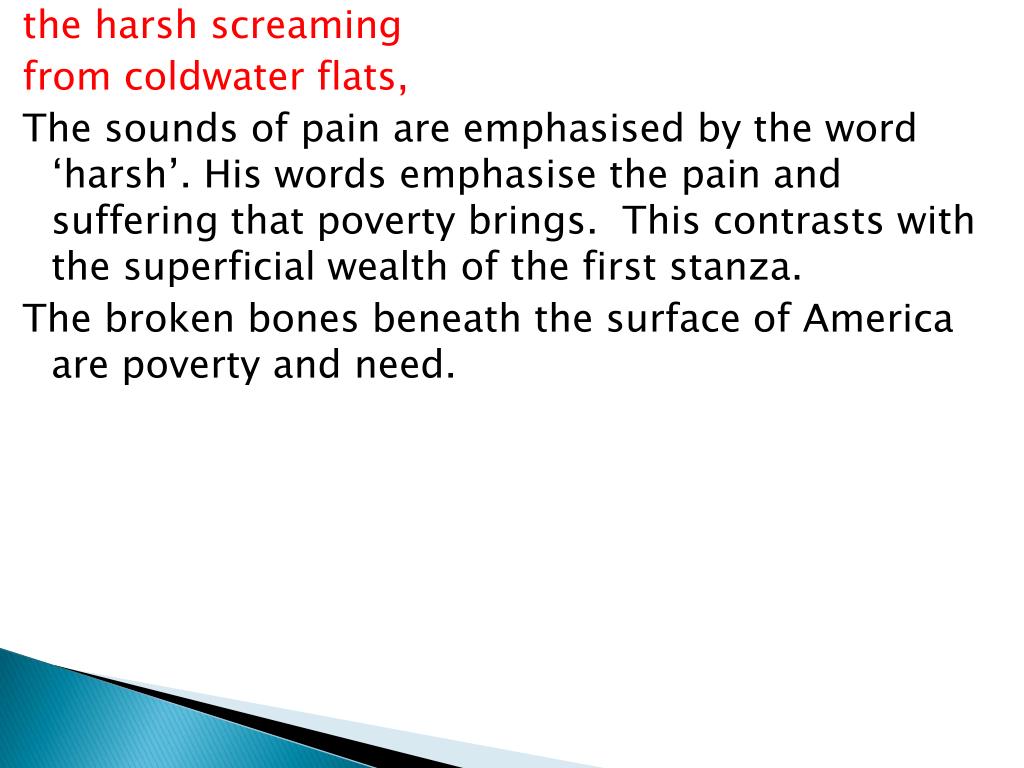 the harsh screaming
from coldwater flats,

The sounds of pain are emphasised by the word ‘harsh’. His words emphasise the pain and suffering that poverty brings. This contrasts with the superficial wealth of the first stanza.

The broken bones beneath the surface of America are poverty and need.